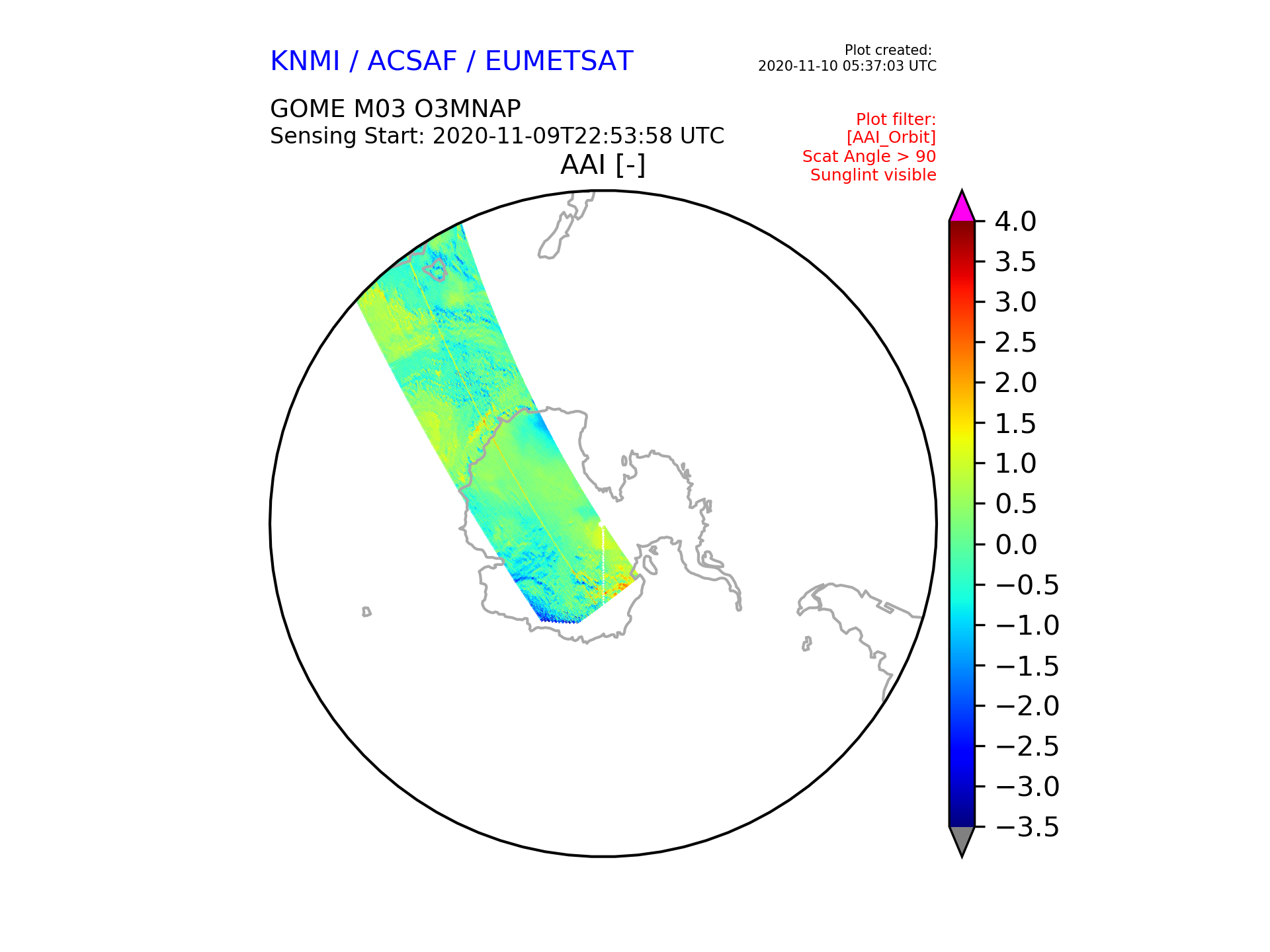 KNMI / ACSAF / EUMETSAT

Plot created:
2020-11-10 05:37:03 UTC

GOME M03 O3MNAP
Sensing Start: 2020-11-09T22:53:58 UTC

Plot filter:
[AAI_Orbit]
Scat Angle > 90
Sunglint visible

AAI [-]

4.0
3.5
3.0
2.5
2.0
1.5
1.0
0.5
0.0
−0.5
−1.0
−1.5
−2.0
−2.5
−3.0
−3.5